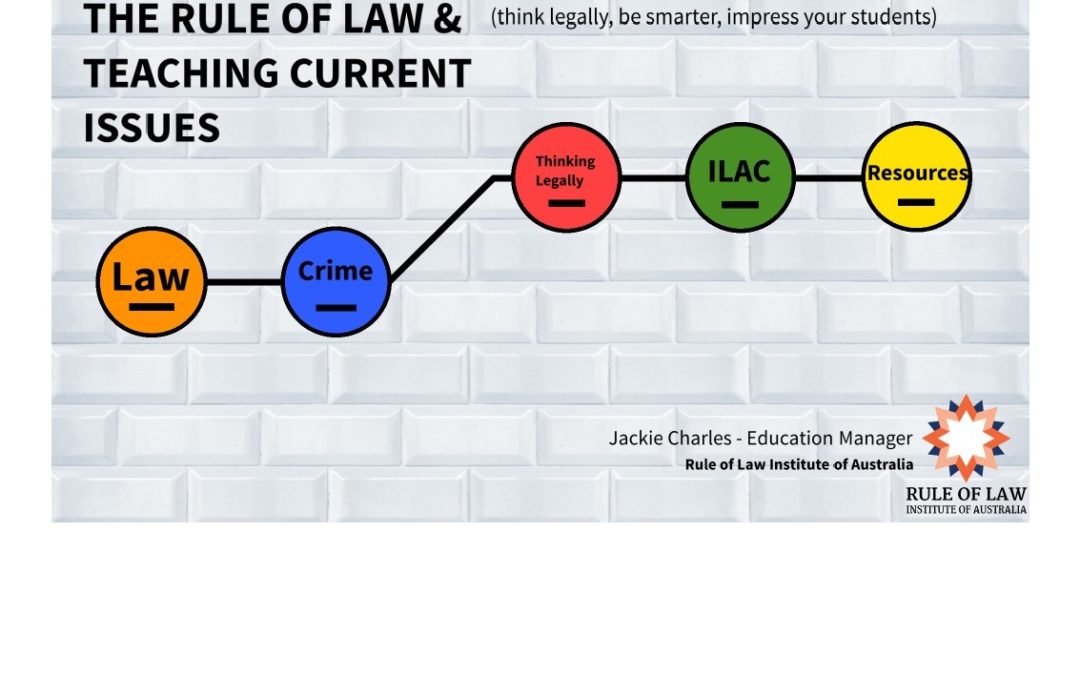 THE RULE OF LAW & TEACHING CURRENT ISSUES

(think legally, be smarter, impress your students)

Law

Crime

Thinking Legally

ILAC

Resources

Jackie Charles - Education Manager
Rule of Law Institute of Australia

RULE OF LAW
INSTITUTE OF AUSTRALIA